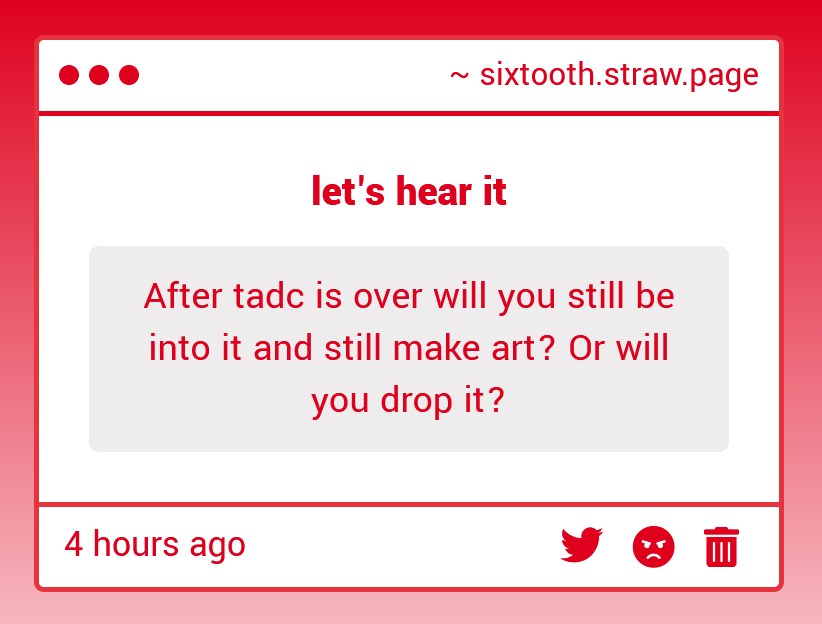 ~ sixtooth.straw.page

let's hear it

After tadc is over will you still be into it and still make art? Or will you drop it?

4 hours ago